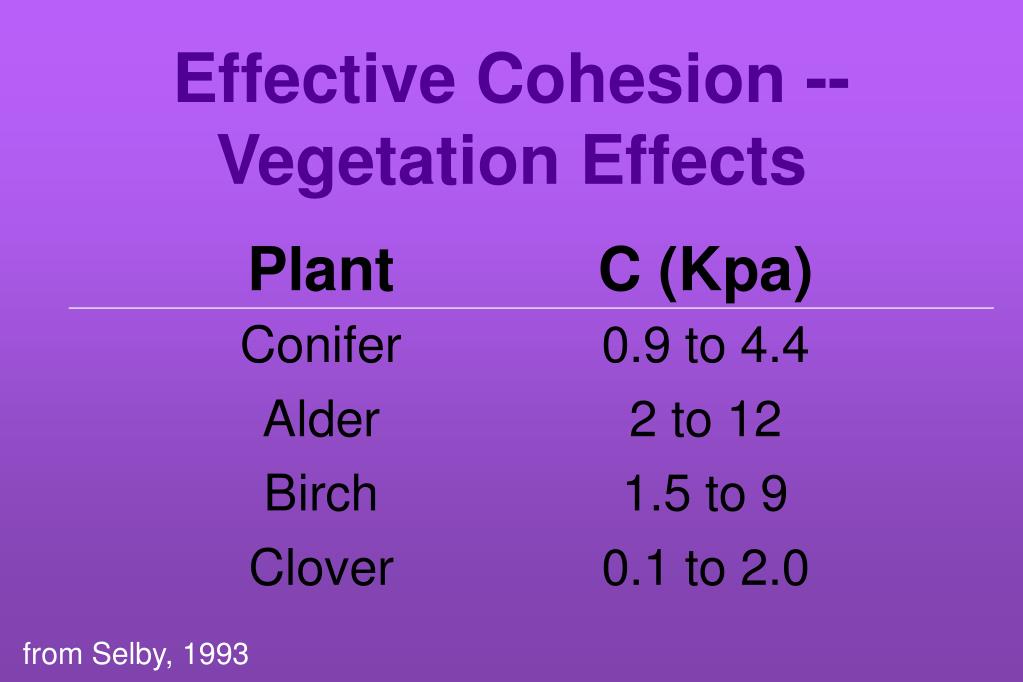 Effective Cohesion -- Vegetation Effects

| Plant | C (Kpa) |
|---|---|
| Conifer | 0.9 to 4.4 |
| Alder | 2 to 12 |
| Birch | 1.5 to 9 |
| Clover | 0.1 to 2.0 |

from Selby, 1993